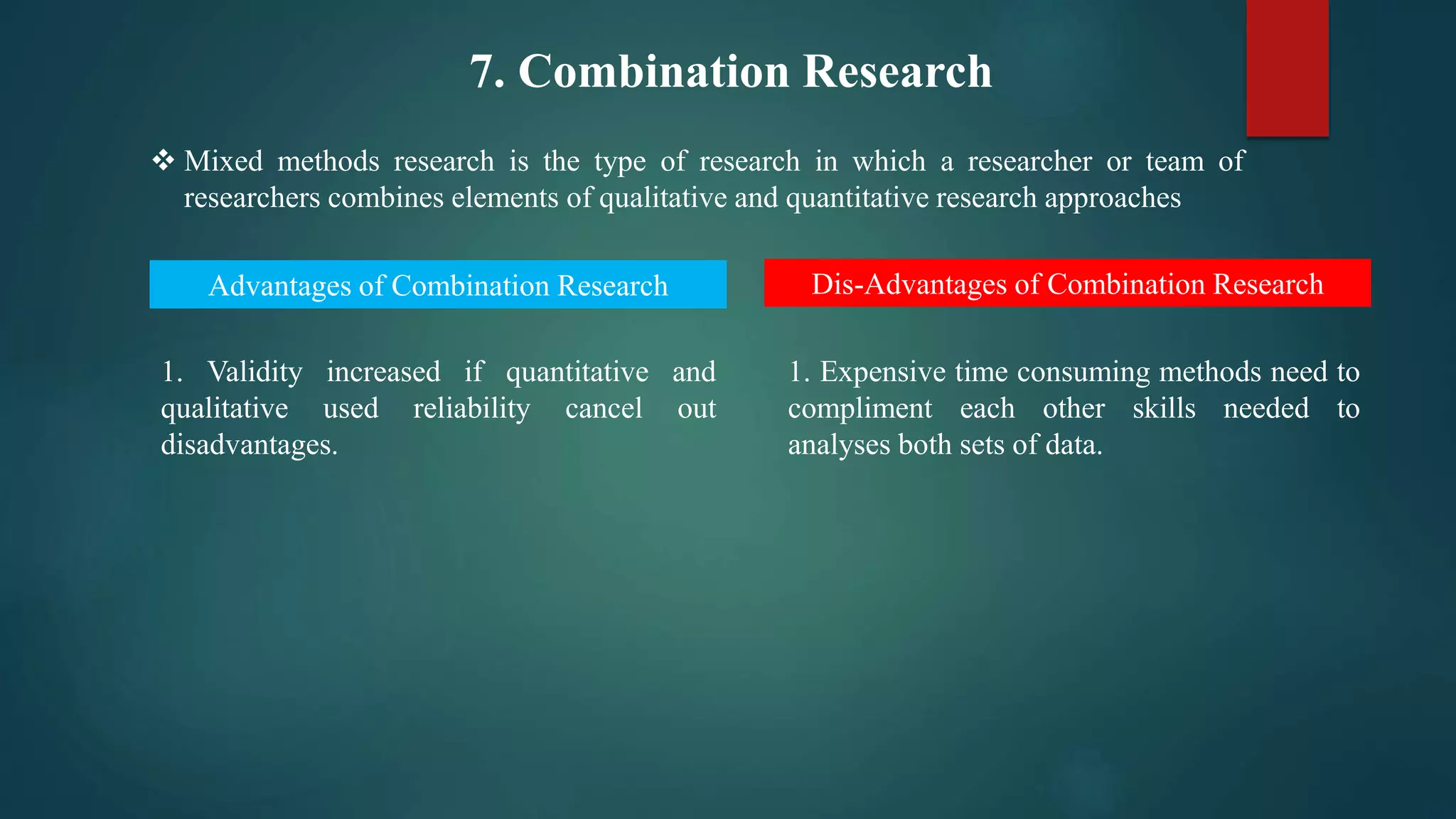 7. Combination Research

❖ Mixed methods research is the type of research in which a researcher or team of researchers combines elements of qualitative and quantitative research approaches

Advantages of Combination Research

1. Validity increased if quantitative and qualitative used reliability cancel out disadvantages.

Dis-Advantages of Combination Research

1. Expensive time consuming methods need to compliment each other skills needed to analyses both sets of data.